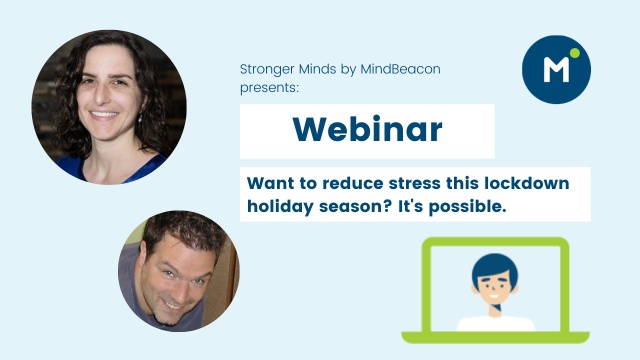 Stronger Minds by MindBeacon presents:

M

Webinar

Want to reduce stress this lockdown holiday season? It's possible.